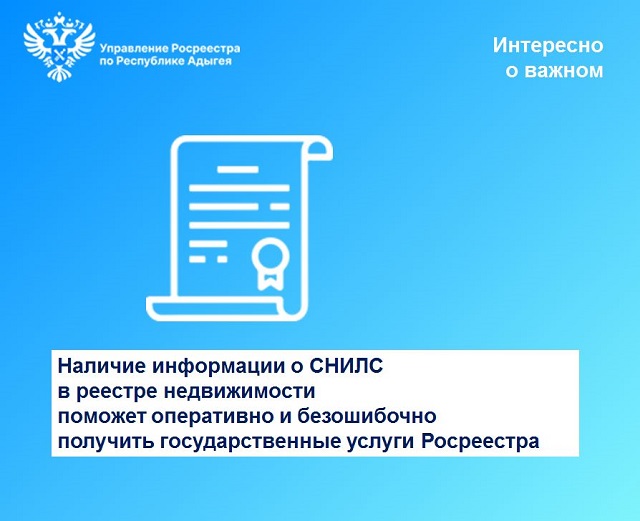 Управление Росреестра
по Республике Адыгея

Интересно
о важном

Наличие информации о СНИЛС
в реестре недвижимости
поможет оперативно и безошибочно
получить государственные услуги Росреестра